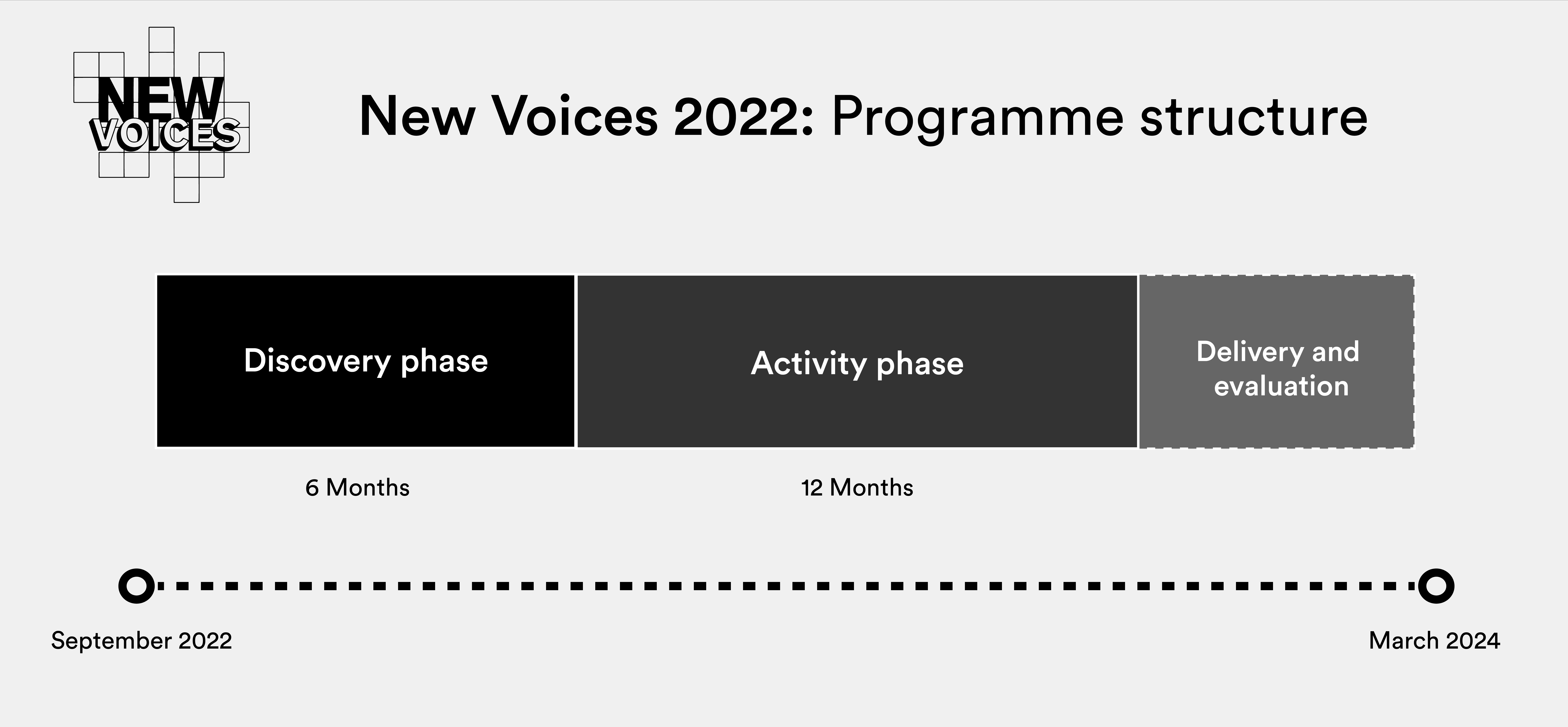 NEW VOICES

New Voices 2022: Programme structure

Discovery phase

Activity phase

Delivery and evaluation

6 Months

12 Months

September 2022

March 2024